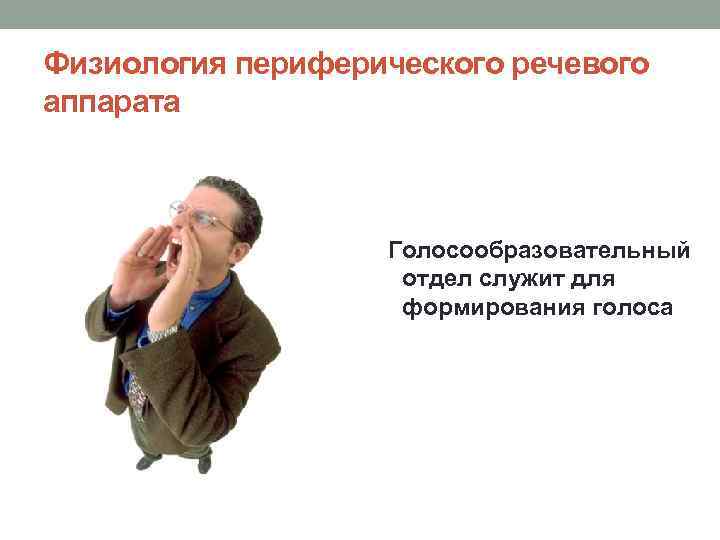 Физиология периферического речевого аппарата

Голосообразовательный отдел служит для формирования голоса